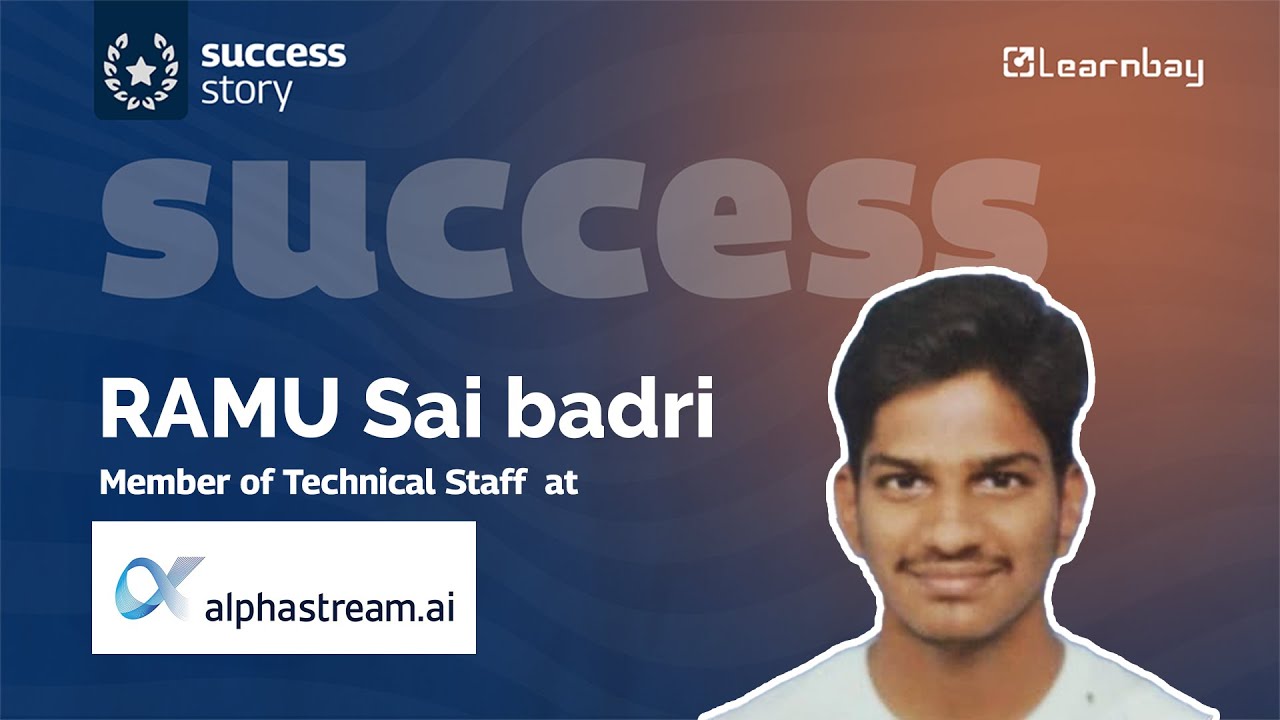 success story

Learnbay

success

RAMU Sai badri

Member of Technical Staff at

alphastream.ai